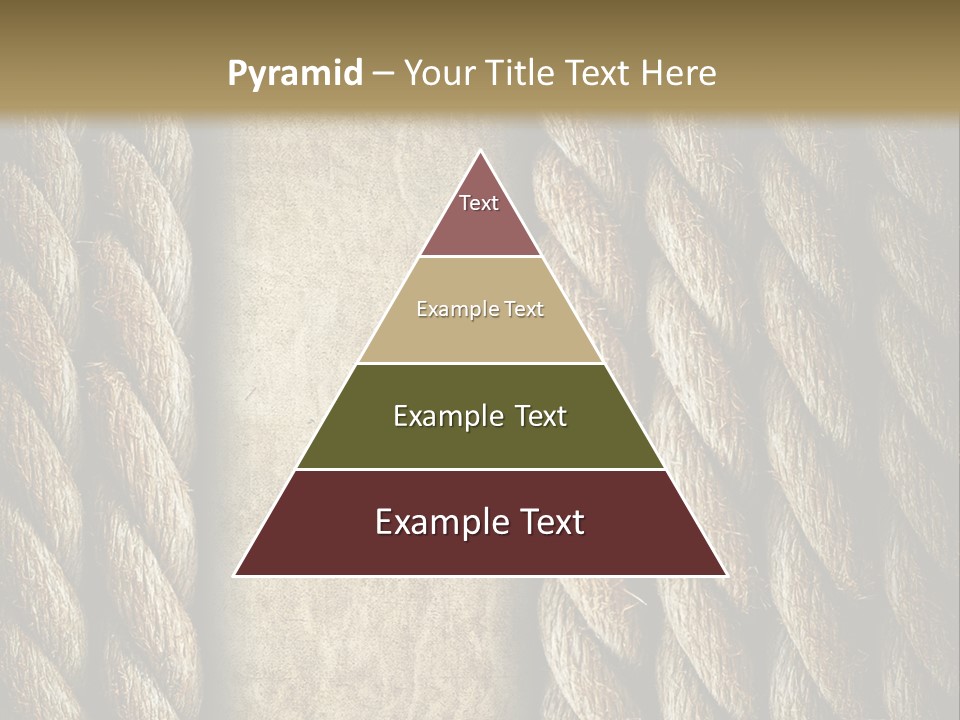 Pyramid – Your Title Text Here

Text

Example Text

Example Text

Example Text